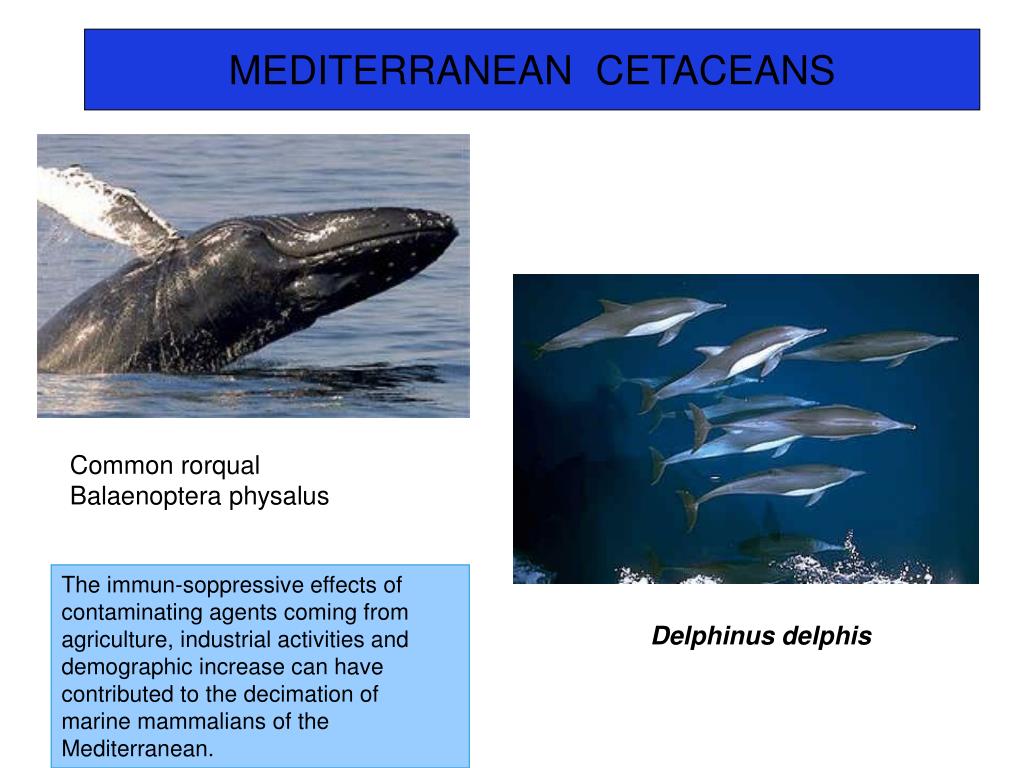 MEDITERRANEAN CETACEANS

Common rorqual
Balaenoptera physalus

The immun-soppressive effects of contaminating agents coming from agriculture, industrial activities and demographic increase can have contributed to the decimation of marine mammalians of the Mediterranean.

Delphinus delphis